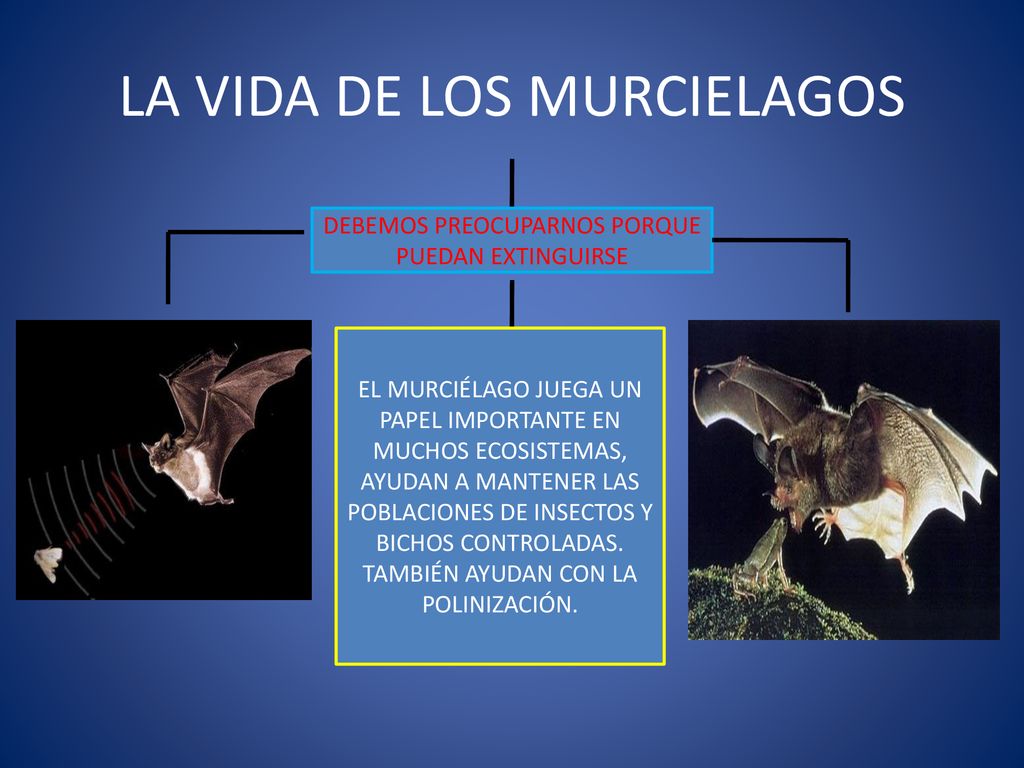 LA VIDA DE LOS MURCIELAGOS

DEBEMOS PREOCUPARNOS PORQUE PUEDAN EXTINGUIRSE

EL MURCIÉLAGO JUEGA UN PAPEL IMPORTANTE EN MUCHOS ECOSISTEMAS, AYUDAN A MANTENER LAS POBLACIONES DE INSECTOS Y BICHOS CONTROLADAS. TAMBIÉN AYUDAN CON LA POLINIZACIÓN.